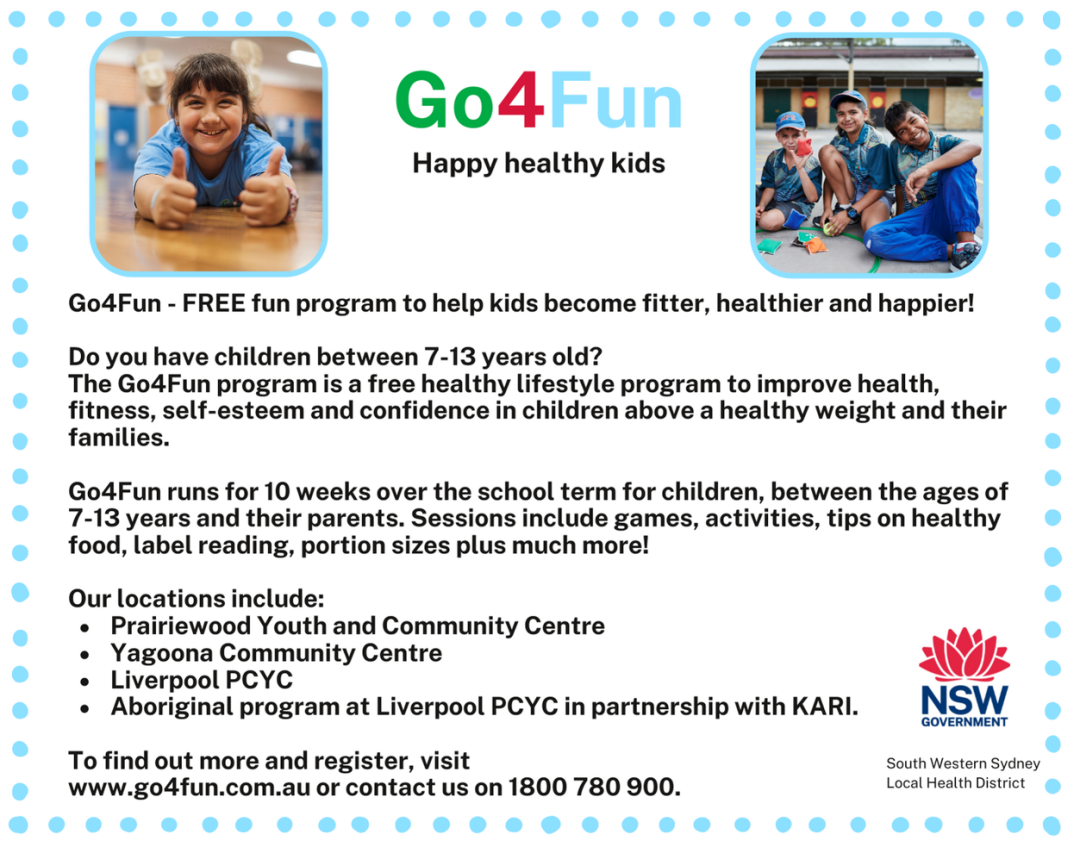 Go4Fun

Happy healthy kids

Go4Fun - FREE fun program to help kids become fitter, healthier and happier!

Do you have children between 7-13 years old?
The Go4Fun program is a free healthy lifestyle program to improve health, fitness, self-esteem and confidence in children above a healthy weight and their families.

Go4Fun runs for 10 weeks over the school term for children, between the ages of 7-13 years and their parents. Sessions include games, activities, tips on healthy food, label reading, portion sizes plus much more!

Our locations include:
• Prairiewood Youth and Community Centre
• Yagoona Community Centre
• Liverpool PCYC
• Aboriginal program at Liverpool PCYC in partnership with KARI.

To find out more and register, visit www.go4fun.com.au or contact us on 1800 780 900.

NSW GOVERNMENT

South Western Sydney Local Health District